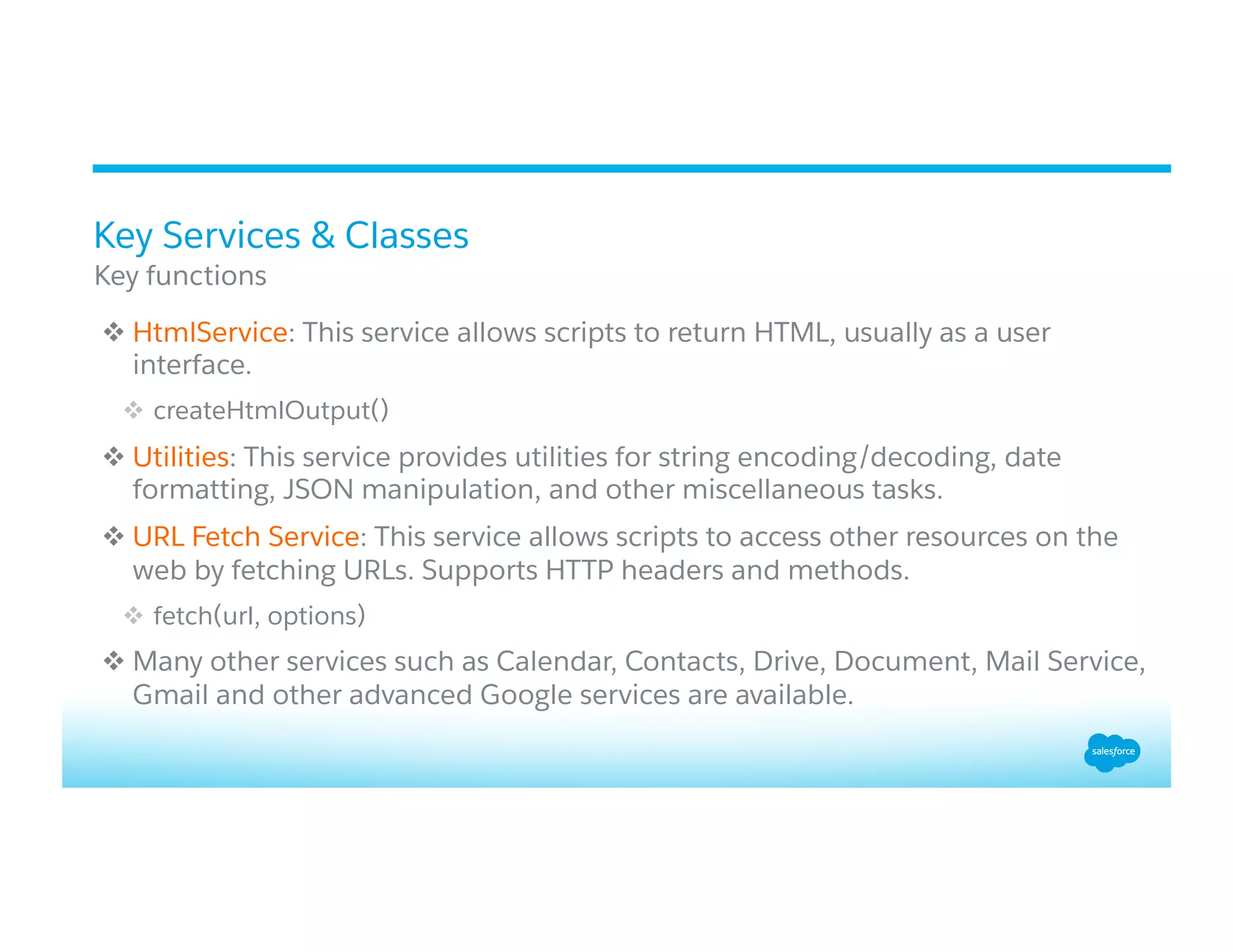 Key Services & Classes
Key functions

❖ HtmlService: This service allows scripts to return HTML, usually as a user interface.

❖ createHtmlOutput()

❖ Utilities: This service provides utilities for string encoding/decoding, date formatting, JSON manipulation, and other miscellaneous tasks.

❖ URL Fetch Service: This service allows scripts to access other resources on the web by fetching URLs. Supports HTTP headers and methods.

❖ fetch(url, options)

❖ Many other services such as Calendar, Contacts, Drive, Document, Mail Service, Gmail and other advanced Google services are available.

salesforce